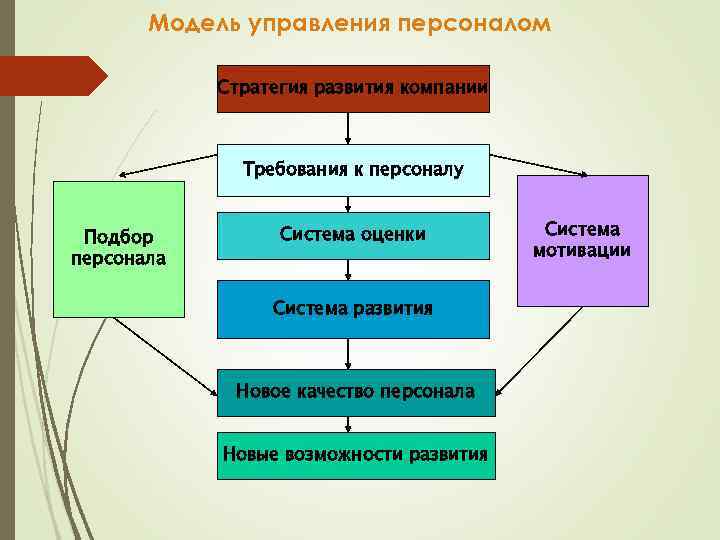 Модель управления персоналом

Стратегия развития компании

Требования к персоналу

Подбор персонала

Система оценки

Система мотивации

Система развития

Новое качество персонала

Новые возможности развития